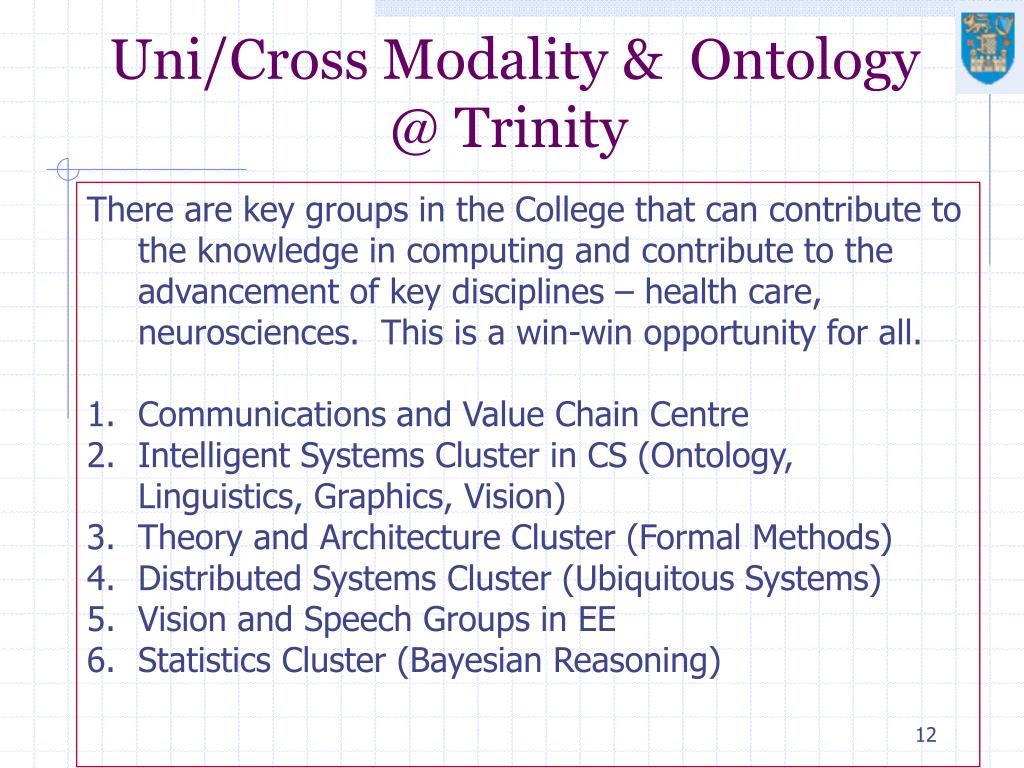 Uni/Cross Modality & Ontology @ Trinity

There are key groups in the College that can contribute to the knowledge in computing and contribute to the advancement of key disciplines – health care, neurosciences. This is a win-win opportunity for all.

1. Communications and Value Chain Centre
2. Intelligent Systems Cluster in CS (Ontology, Linguistics, Graphics, Vision)
3. Theory and Architecture Cluster (Formal Methods)
4. Distributed Systems Cluster (Ubiquitous Systems)
5. Vision and Speech Groups in EE
6. Statistics Cluster (Bayesian Reasoning)

12